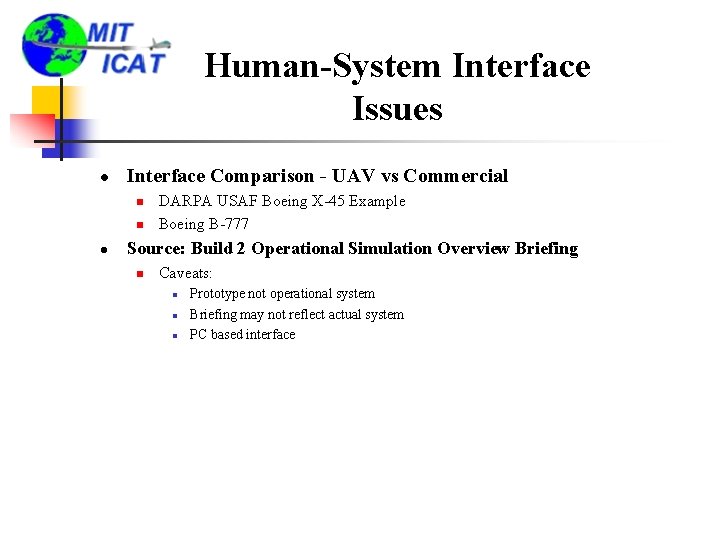 MIT
ICAT

Human-System Interface Issues

- Interface Comparison - UAV vs Commercial
  - DARPA USAF Boeing X-45 Example
  - Boeing B-777
- Source: Build 2 Operational Simulation Overview Briefing
  - Caveats:
    - Prototype not operational system
    - Briefing may not reflect actual system
    - PC based interface